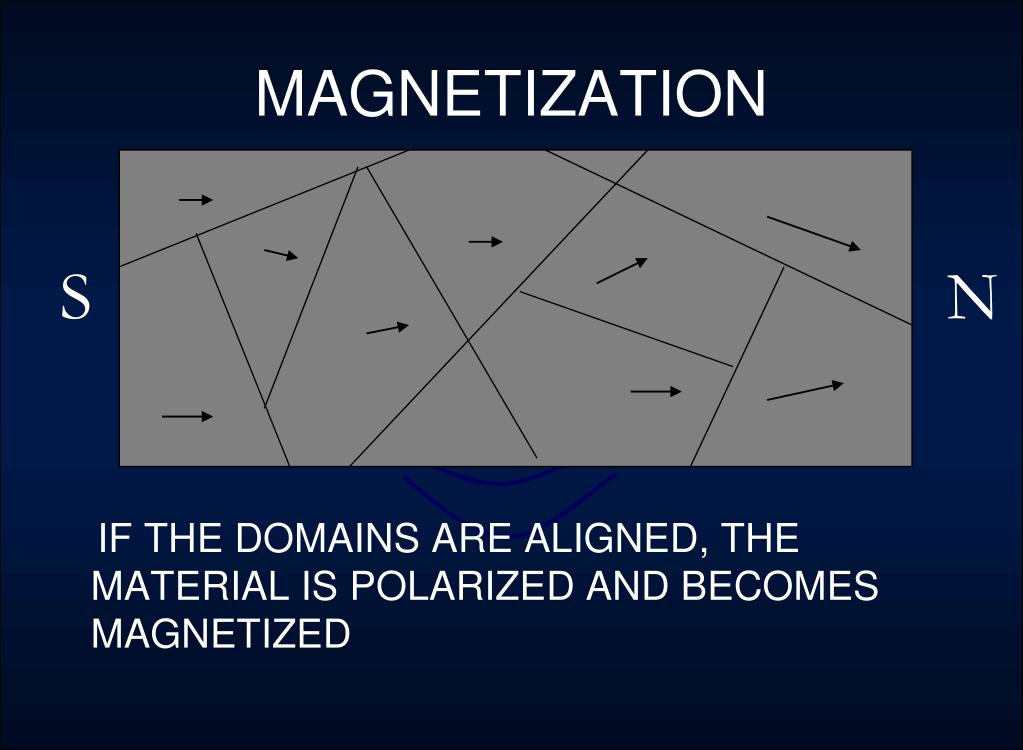 MAGNETIZATION

S

N

IF THE DOMAINS ARE ALIGNED, THE MATERIAL IS POLARIZED AND BECOMES MAGNETIZED